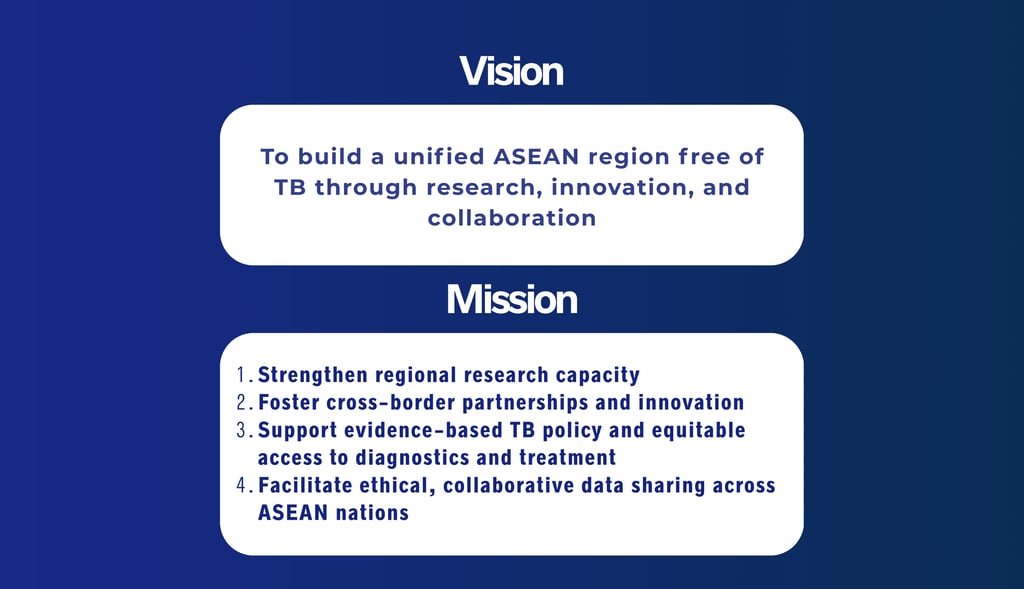 Vision

To build a unified ASEAN region free of TB through research, innovation, and collaboration

Mission

1. Strengthen regional research capacity
2. Foster cross-border partnerships and innovation
3. Support evidence-based TB policy and equitable access to diagnostics and treatment
4. Facilitate ethical, collaborative data sharing across ASEAN nations